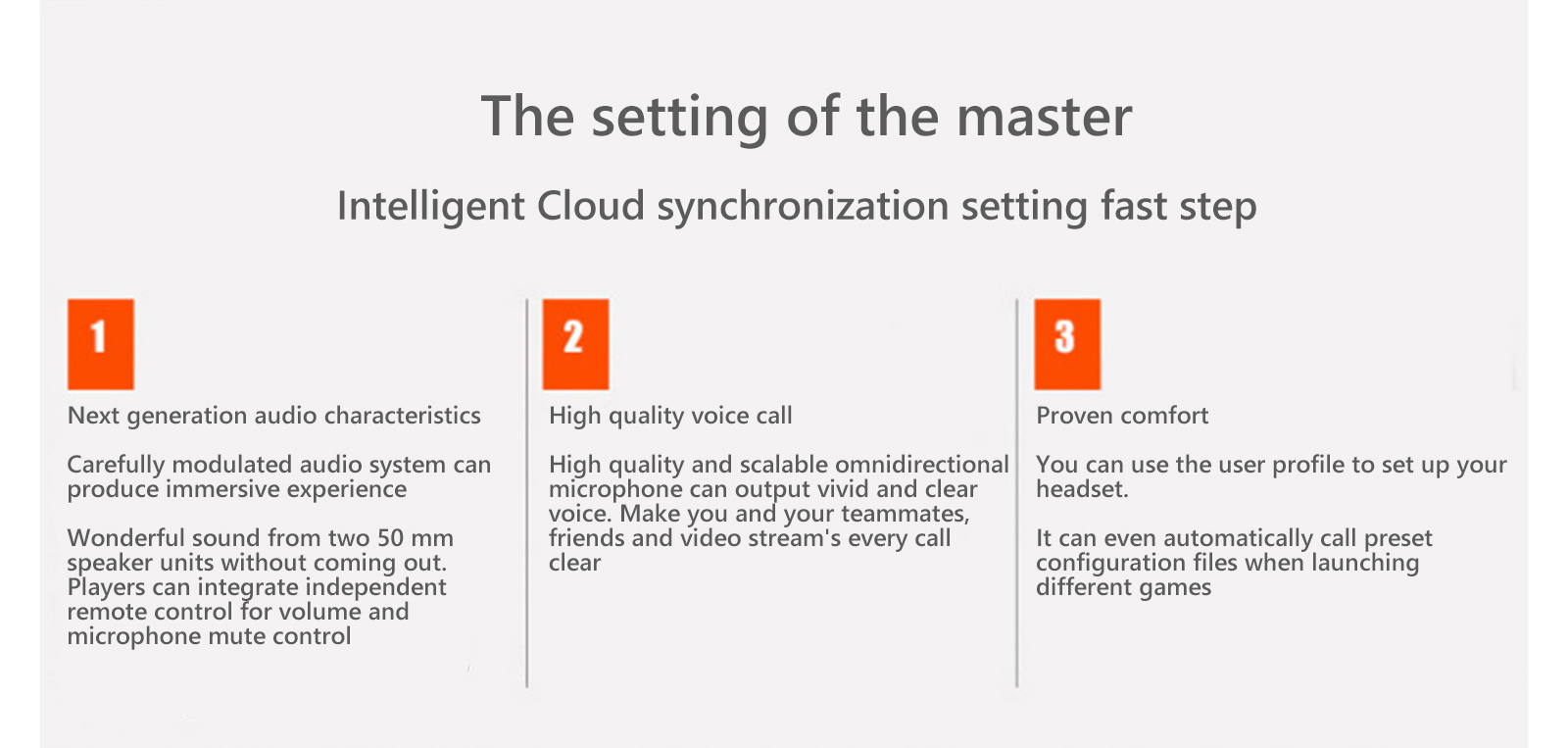 The setting of the master

Intelligent Cloud synchronization setting fast step

1

Next generation audio characteristics

Carefully modulated audio system can produce immersive experience

Wonderful sound from two 50 mm speaker units without coming out. Players can integrate independent remote control for volume and microphone mute control

2

High quality voice call

High quality and scalable omnidirectional microphone can output vivid and clear voice. Make you and your teammates, friends and video stream's every call clear

3

Proven comfort

You can use the user profile to set up your headset.

It can even automatically call preset configuration files when launching different games